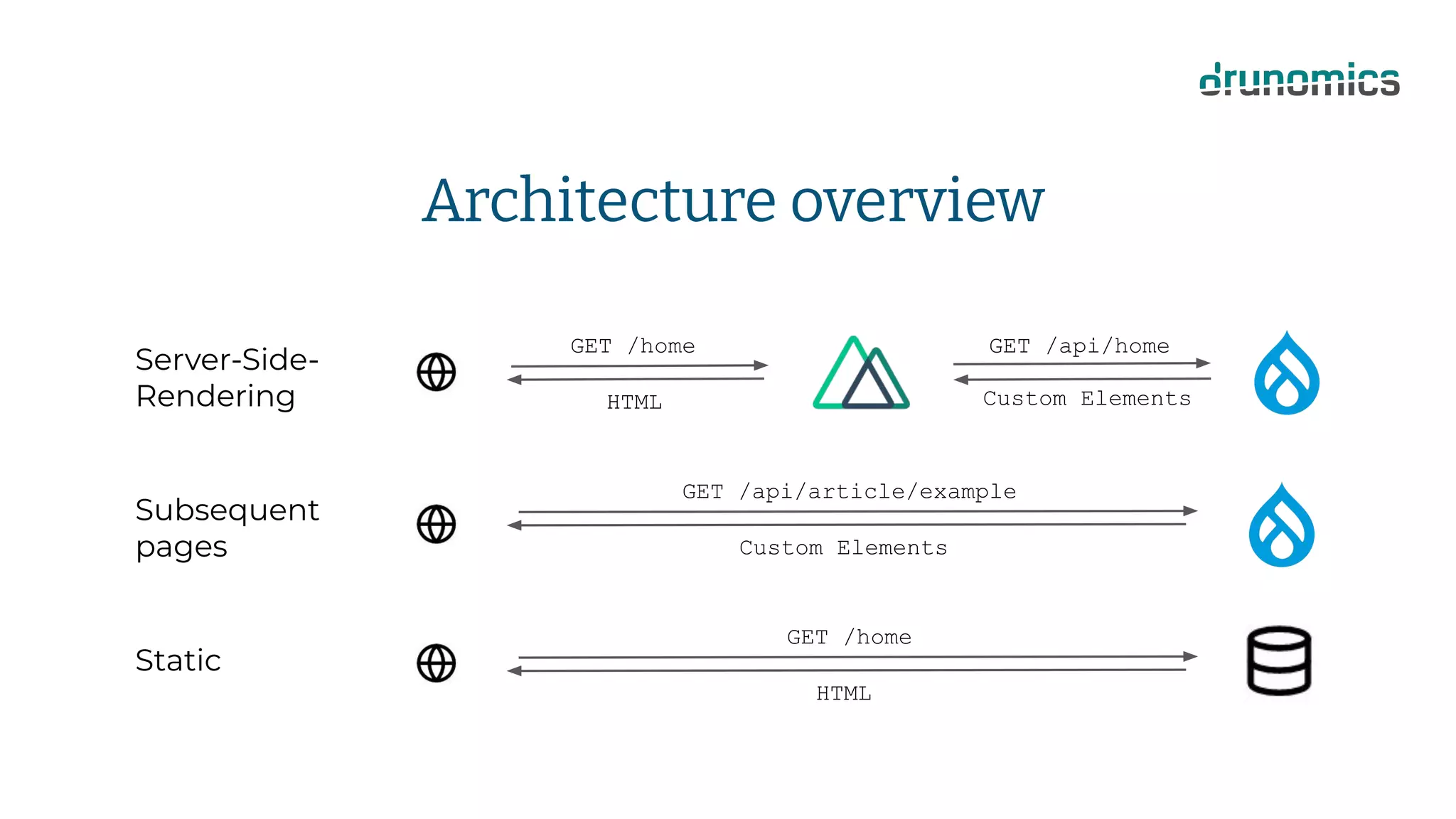 drunomics

Architecture overview

Server-Side-Rendering

GET /home

HTML

GET /api/home

Custom Elements

Subsequent pages

GET /api/article/example

Custom Elements

Static

GET /home

HTML